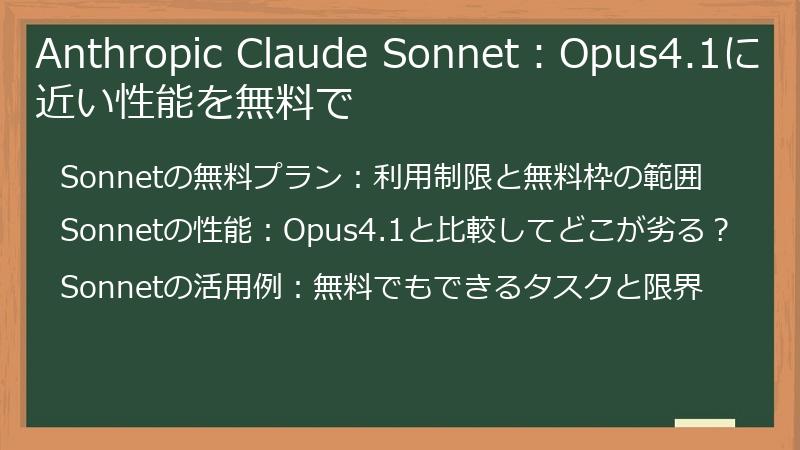 Anthropic Claude Sonnet：Opus4.1に近い性能を無料で

Sonnetの無料プラン：利用制限と無料枠の範囲

Sonnetの性能：Opus4.1と比較してどこが劣る？

Sonnetの活用例：無料でもできるタスクと限界